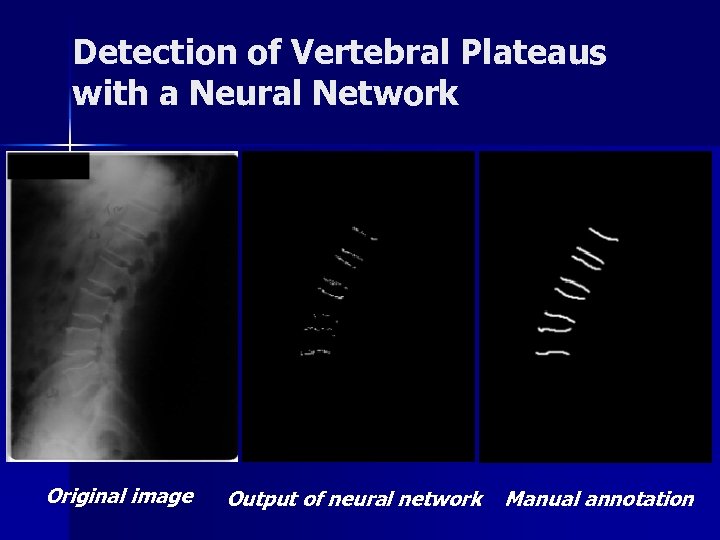 Detection of Vertebral Plateaus with a Neural Network

Original image

Output of neural network

Manual annotation